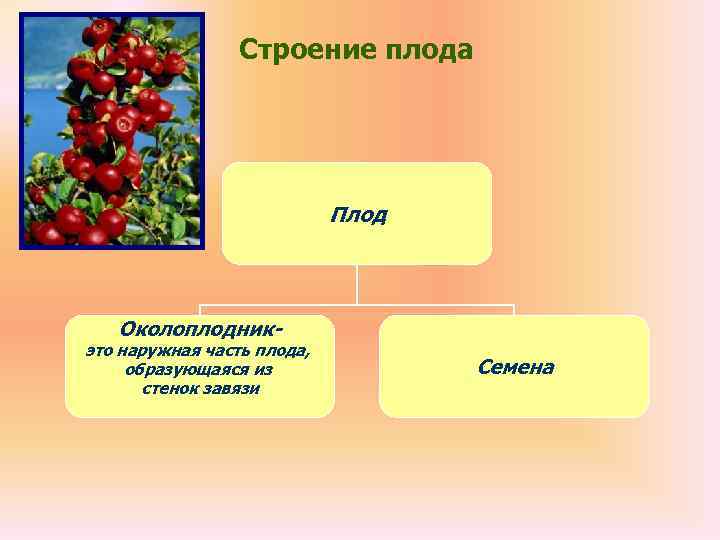 Строение плода

Плод

Околоплодник-
это наружная часть плода, образующаяся из стенок завязи

Семена